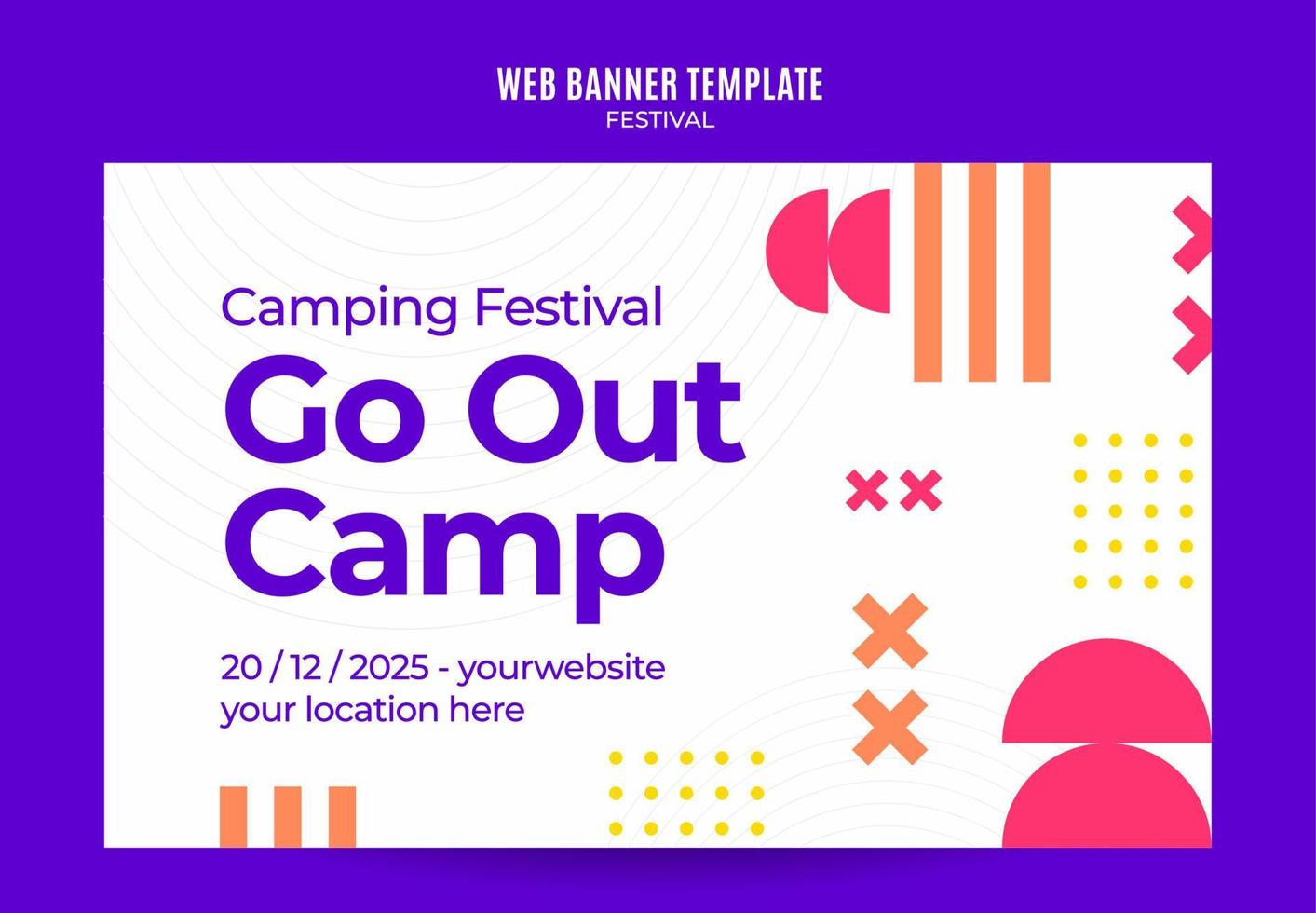 WEB BANNER TEMPLATE
FESTIVAL

Camping Festival
Go Out Camp

20 / 12 / 2025 - yourwebsite
your location here